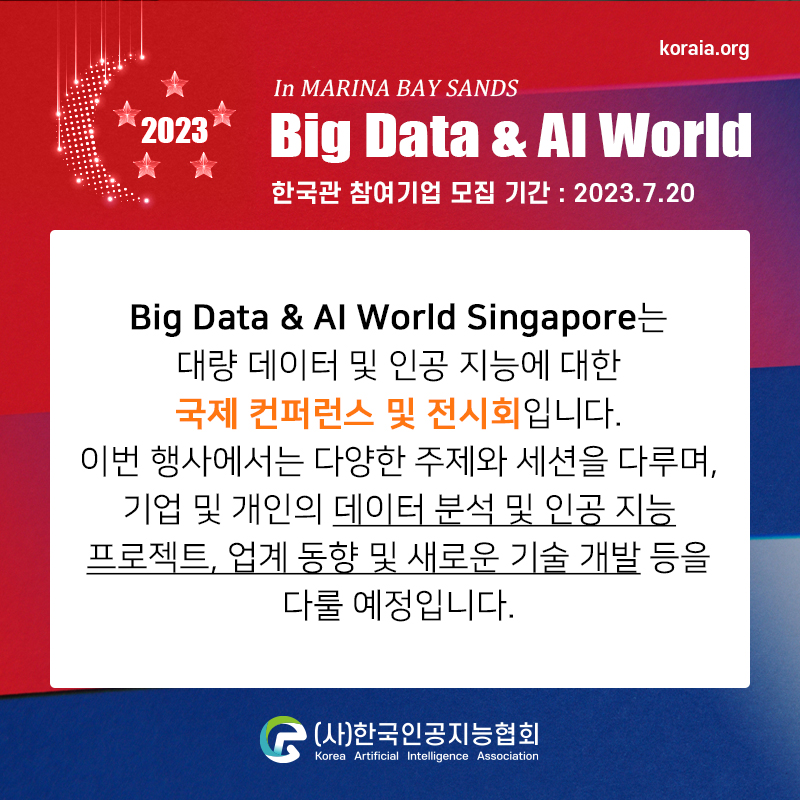 koraia.org

2023

In MARINA BAY SANDS

Big Data & AI World

한국관 참여기업 모집 기간 : 2023.7.20

Big Data & AI World Singapore는 대량 데이터 및 인공 지능에 대한 국제 컨퍼런스 및 전시회입니다. 이번 행사에서는 다양한 주제와 세션을 다루며, 기업 및 개인의 데이터 분석 및 인공 지능 프로젝트, 업계 동향 및 새로운 기술 개발 등을 다룰 예정입니다.

(사)한국인공지능협회
Korea Artificial Intelligence Association